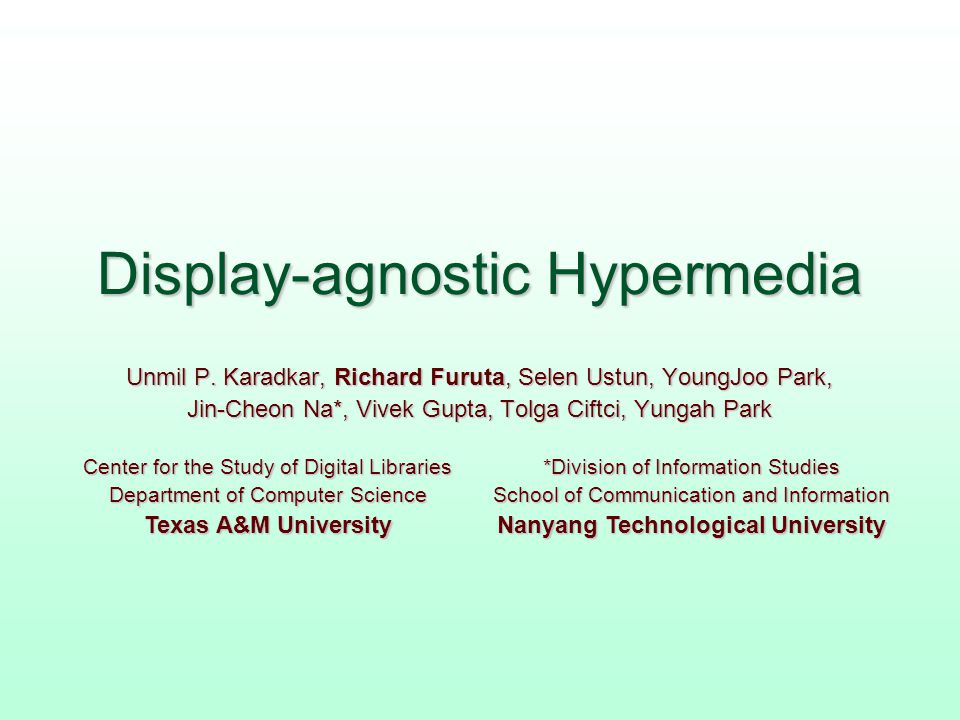 Display-agnostic Hypermedia

Unmil P. Karadkar, Richard Furuta, Selen Ustun, YoungJoo Park, Jin-Cheon Na*, Vivek Gupta, Tolga Ciftci, Yungah Park

Center for the Study of Digital Libraries
Department of Computer Science
Texas A&M University

*Division of Information Studies
School of Communication and Information
Nanyang Technological University